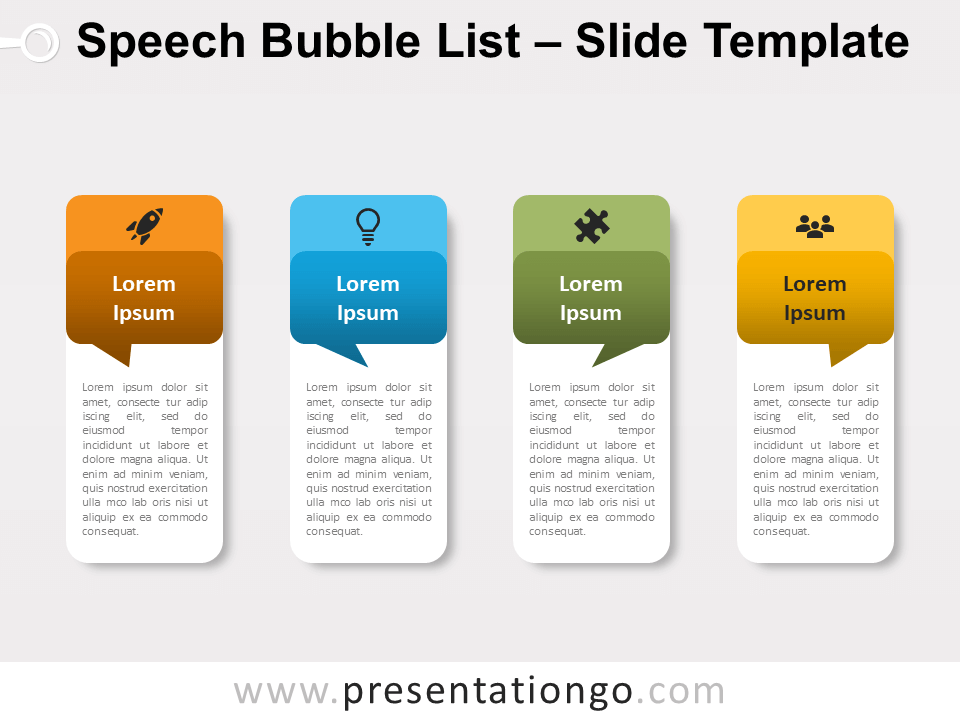 Speech Bubble List – Slide Template

Lorem Ipsum

Lorem ipsum dolor sit amet, consecte tur adip iscing elit, sed do eiusmod tempor incididunt ut labore et dolore magna aliqua. Ut enim ad minim veniam, quis nostrud exercitation ulla mco lab oris nisi ut aliquip ex ea commodo consequat.

Lorem Ipsum

Lorem ipsum dolor sit amet, consecte tur adip iscing elit, sed do eiusmod tempor incididunt ut labore et dolore magna aliqua. Ut enim ad minim veniam, quis nostrud exercitation ulla mco lab oris nisi ut aliquip ex ea commodo consequat.

Lorem Ipsum

Lorem ipsum dolor sit amet, consecte tur adip iscing elit, sed do eiusmod tempor incididunt ut labore et dolore magna aliqua. Ut enim ad minim veniam, quis nostrud exercitation ulla mco lab oris nisi ut aliquip ex ea commodo consequat.

Lorem Ipsum

Lorem ipsum dolor sit amet, consecte tur adip iscing elit, sed do eiusmod tempor incididunt ut labore et dolore magna aliqua. Ut enim ad minim veniam, quis nostrud exercitation ulla mco lab oris nisi ut aliquip ex ea commodo consequat.

www.presentationgo.com